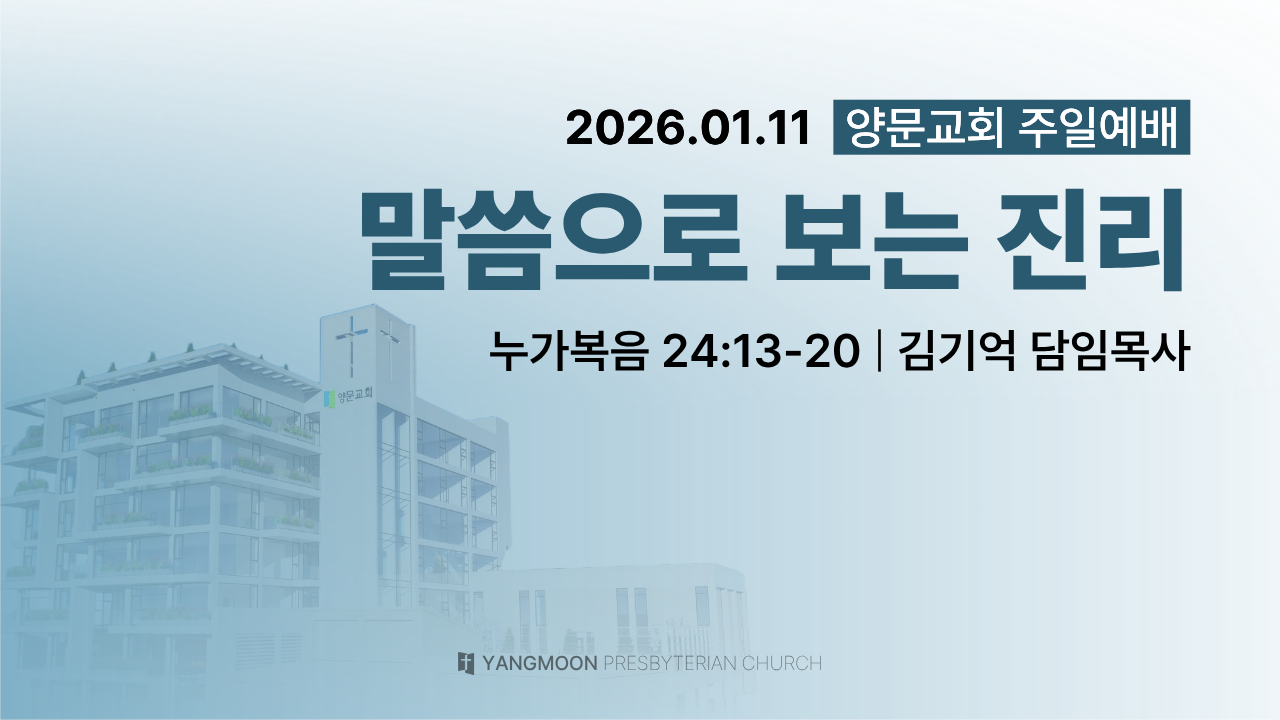 2026.01.11 양문교회 주일예배

말씀으로 보는 진리

누가복음 24:13-20 | 김기억 담임목사

양문교회

YANGMOON PRESBYTERIAN CHURCH